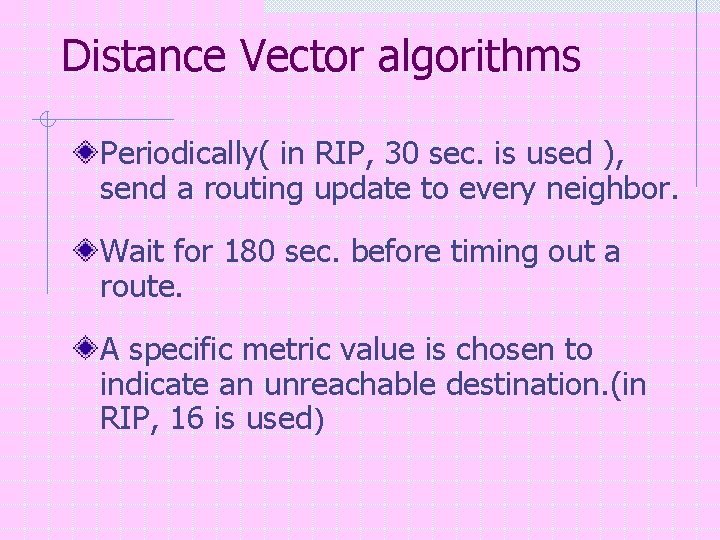 Distance Vector algorithms

Periodically( in RIP, 30 sec. is used ), send a routing update to every neighbor.

Wait for 180 sec. before timing out a route.

A specific metric value is chosen to indicate an unreachable destination.(in RIP, 16 is used)